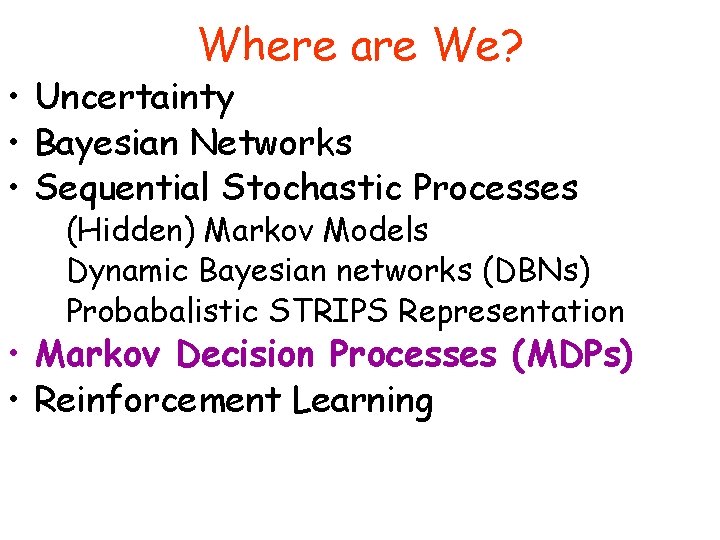 Where are We?

• Uncertainty
• Bayesian Networks
• Sequential Stochastic Processes
(Hidden) Markov Models
Dynamic Bayesian networks (DBNs)
Probabalistic STRIPS Representation
• Markov Decision Processes (MDPs)
• Reinforcement Learning